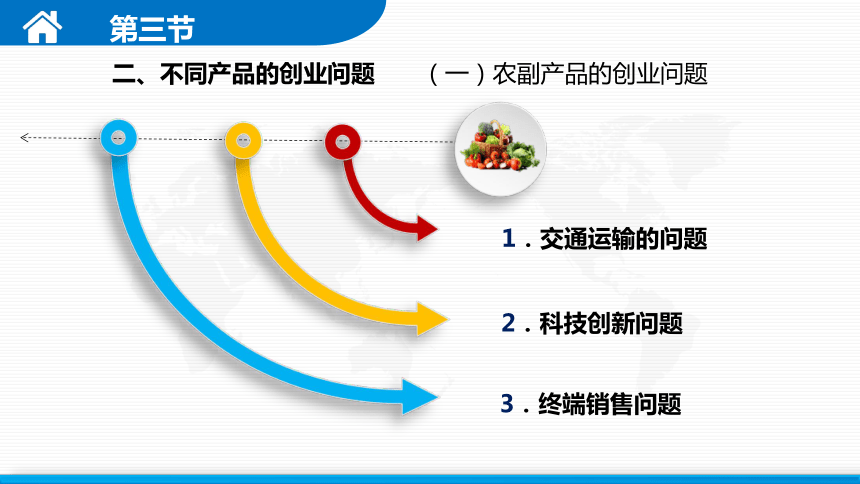 第三节

二、不同产品的创业问题　　（一）农副产品的创业问题

1．交通运输的问题

2．科技创新问题

3．终端销售问题